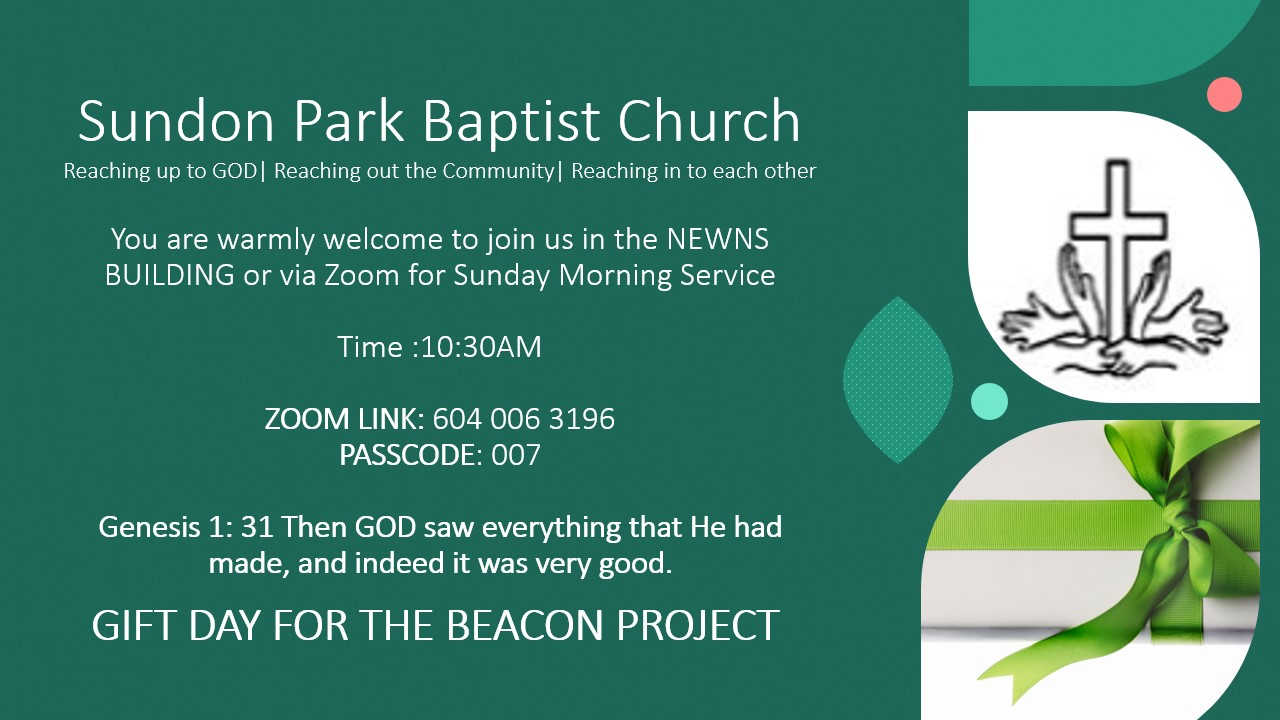 Sundon Park Baptist Church
Reaching up to GOD| Reaching out the Community| Reaching in to each other

You are warmly welcome to join us in the NEWNS BUILDING or via Zoom for Sunday Morning Service

Time :10:30AM

ZOOM LINK: 604 006 3196
PASSCODE: 007

Genesis 1: 31 Then GOD saw everything that He had made, and indeed it was very good.

GIFT DAY FOR THE BEACON PROJECT